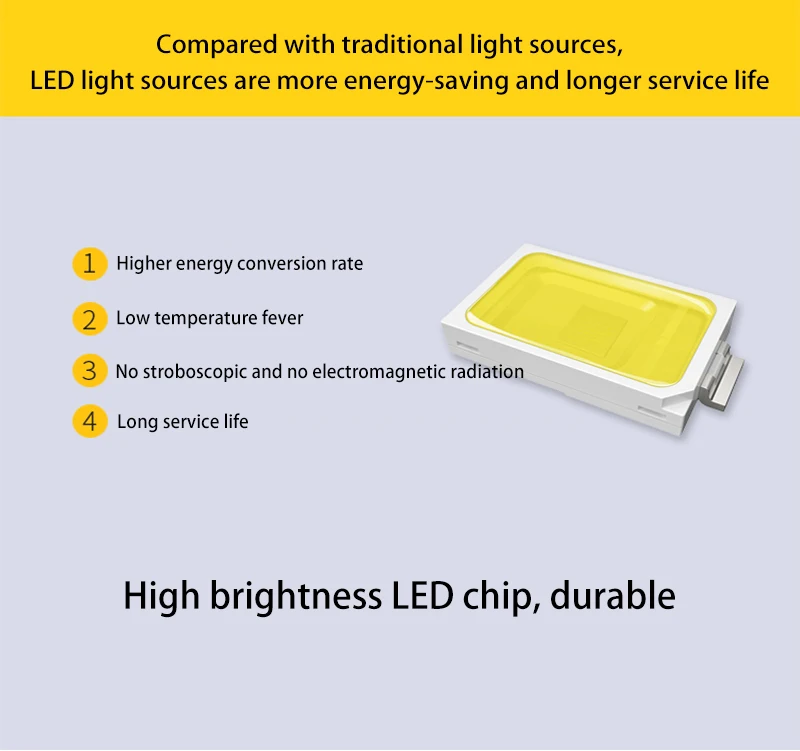 Compared with traditional light sources,
LED light sources are more energy-saving and longer service life

1 Higher energy conversion rate

2 Low temperature fever

3 No stroboscopic and no electromagnetic radiation

4 Long service life

High brightness LED chip, durable